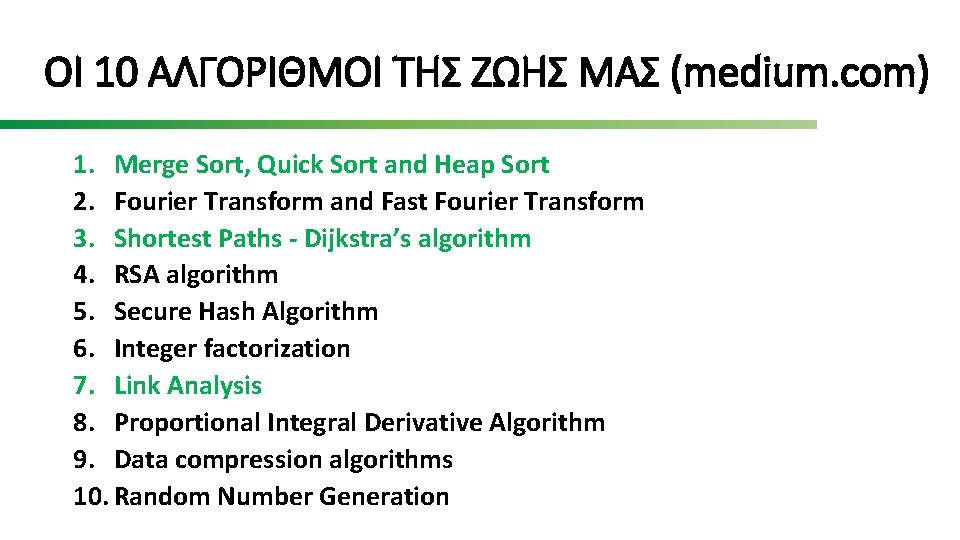 ΟΙ 10 ΑΛΓΟΡΙΘΜΟΙ ΤΗΣ ΖΩΗΣ ΜΑΣ (medium.com)

1. Merge Sort, Quick Sort and Heap Sort
2. Fourier Transform and Fast Fourier Transform
3. Shortest Paths - Dijkstra's algorithm
4. RSA algorithm
5. Secure Hash Algorithm
6. Integer factorization
7. Link Analysis
8. Proportional Integral Derivative Algorithm
9. Data compression algorithms
10. Random Number Generation